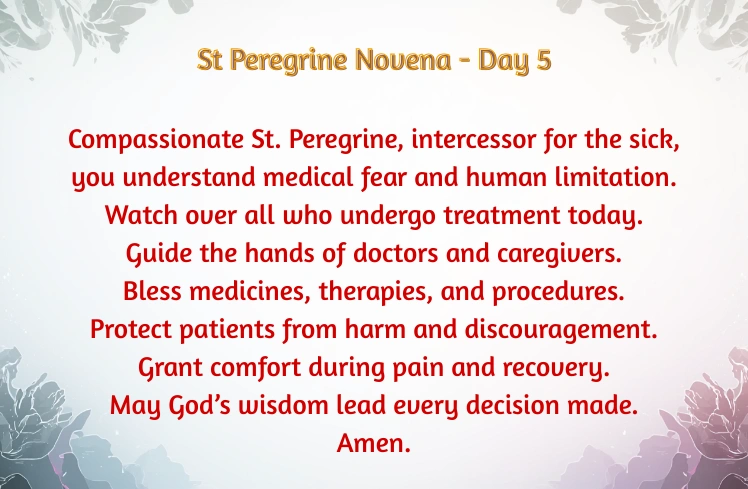 St Peregrine Novena - Day 5

Compassionate St. Peregrine, intercessor for the sick, you understand medical fear and human limitation. Watch over all who undergo treatment today. Guide the hands of doctors and caregivers. Bless medicines, therapies, and procedures. Protect patients from harm and discouragement. Grant comfort during pain and recovery. May God's wisdom lead every decision made. Amen.